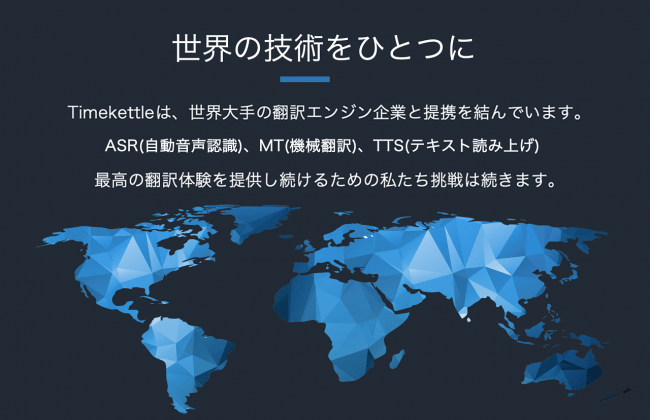 世界の技術をひとつに

Timekettleは、世界大手の翻訳エンジン企業と提携を結んでいます。

ASR(自動音声認識)、MT(機械翻訳)、TTS(テキスト読み上げ)

最高の翻訳体験を提供し続けるための私たち挑戦は続きます。